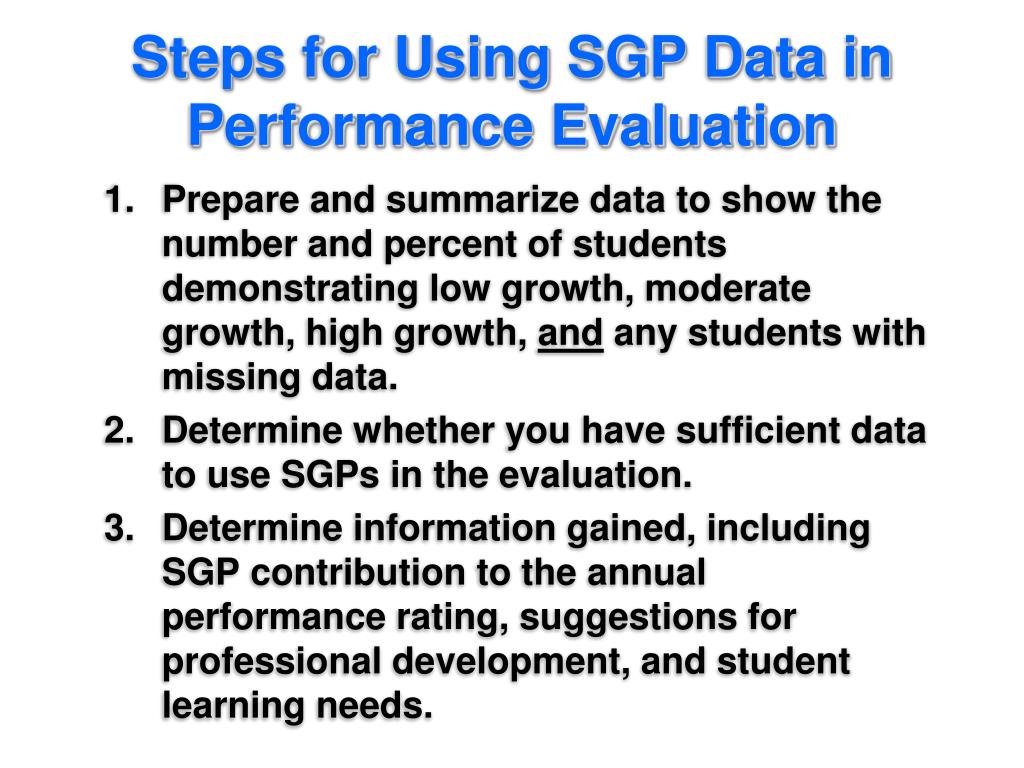 Steps for Using SGP Data in Performance Evaluation

1. Prepare and summarize data to show the number and percent of students demonstrating low growth, moderate growth, high growth, and any students with missing data.
2. Determine whether you have sufficient data to use SGPs in the evaluation.
3. Determine information gained, including SGP contribution to the annual performance rating, suggestions for professional development, and student learning needs.